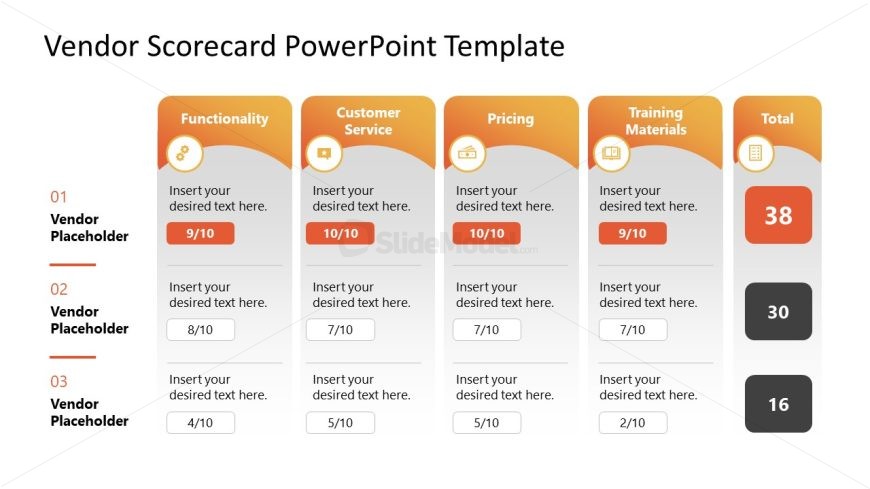 Vendor Scorecard PowerPoint Template

| | Functionality | Customer Service | Pricing | Training Materials | Total |
|---|---|---|---|---|---|
| 01 Vendor Placeholder | Insert your desired text here. 9/10 | Insert your desired text here. 10/10 | Insert your desired text here. 10/10 | Insert your desired text here. 9/10 | 38 |
| 02 Vendor Placeholder | Insert your desired text here. 8/10 | Insert your desired text here. 7/10 | Insert your desired text here. 7/10 | Insert your desired text here. 7/10 | 30 |
| 03 Vendor Placeholder | Insert your desired text here. 4/10 | Insert your desired text here. 5/10 | Insert your desired text here. 5/10 | Insert your desired text here. 2/10 | 16 |

SlideModel.com